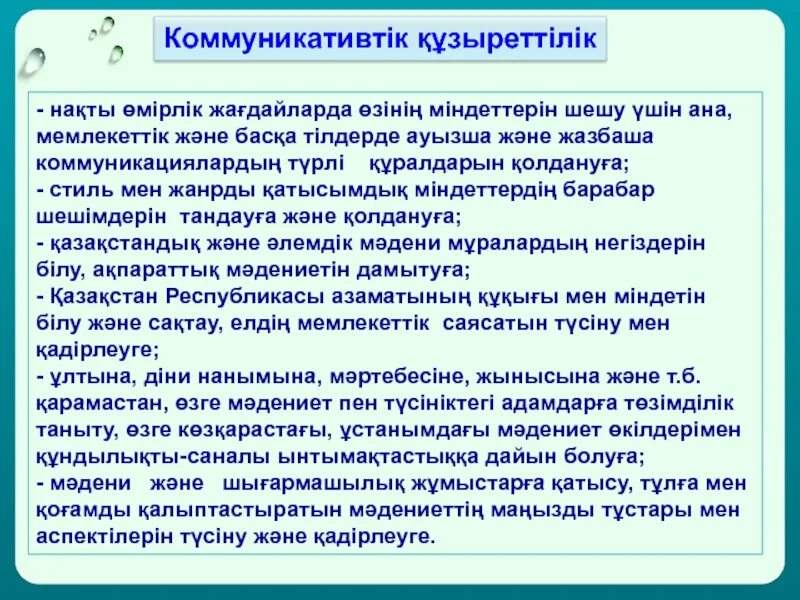 Коммуникативтік құзыреттілік

- нақты өмірлік жағдайларда өзінің міндеттерін шешу үшін ана, мемлекеттік және басқа тілдерде ауызша және жазбаша коммуникациялардың түрлі құралдарын қолдануға;
- стиль мен жанрды қатысымдық міндеттердің барабар шешімдерін тандауға және қолдануға;
- қазақстандық және әлемдік мәдени мұралардың негіздерін білу, ақпараттық мәдениетін дамытуға;
- Қазақстан Республикасы азаматының құқығы мен міндетін білу және сақтау, елдің мемлекеттік саясатын түсіну мен қадірлеуге;
- ұлтына, діни нанымына, мәртебесіне, жынысына және т.б. қарамастан, өзге мәдениет пен түсініктегі адамдарға төзімділік таныту, өзге көзқарастағы, ұстанымдағы мәдениет өкілдерімен құндылықты-саналы ынтымақтастыққа дайын болуға;
- мәдени және шығармашылық жұмыстарға қатысу, тұлға мен қоғамды қалыптастыратын мәдениеттің маңызды тұстары мен аспектілерін түсіну және қадірлеуге.